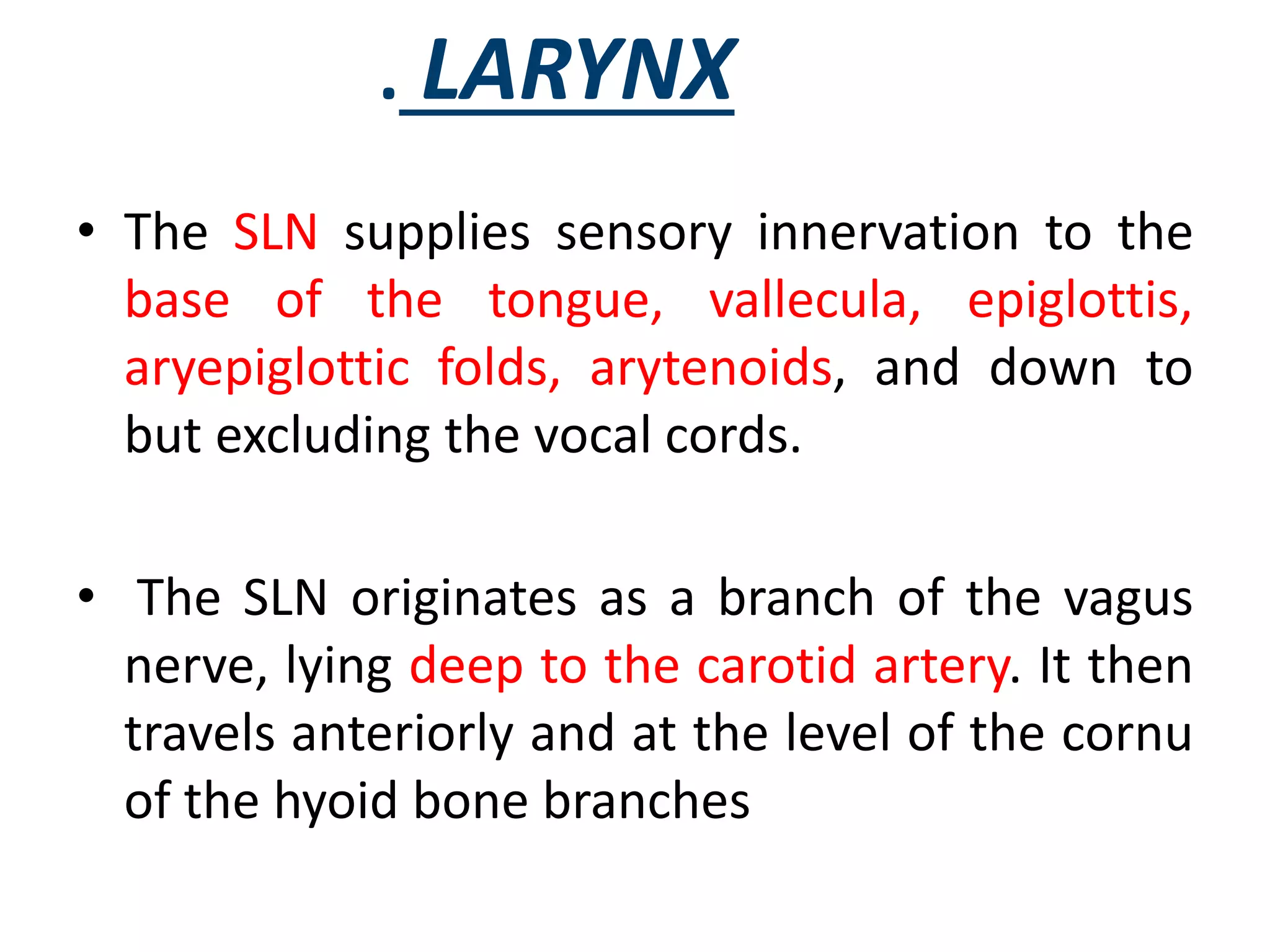 . LARYNX

• The SLN supplies sensory innervation to the base of the tongue, vallecula, epiglottis, aryepiglottic folds, arytenoids, and down to but excluding the vocal cords.

• The SLN originates as a branch of the vagus nerve, lying deep to the carotid artery. It then travels anteriorly and at the level of the cornu of the hyoid bone branches